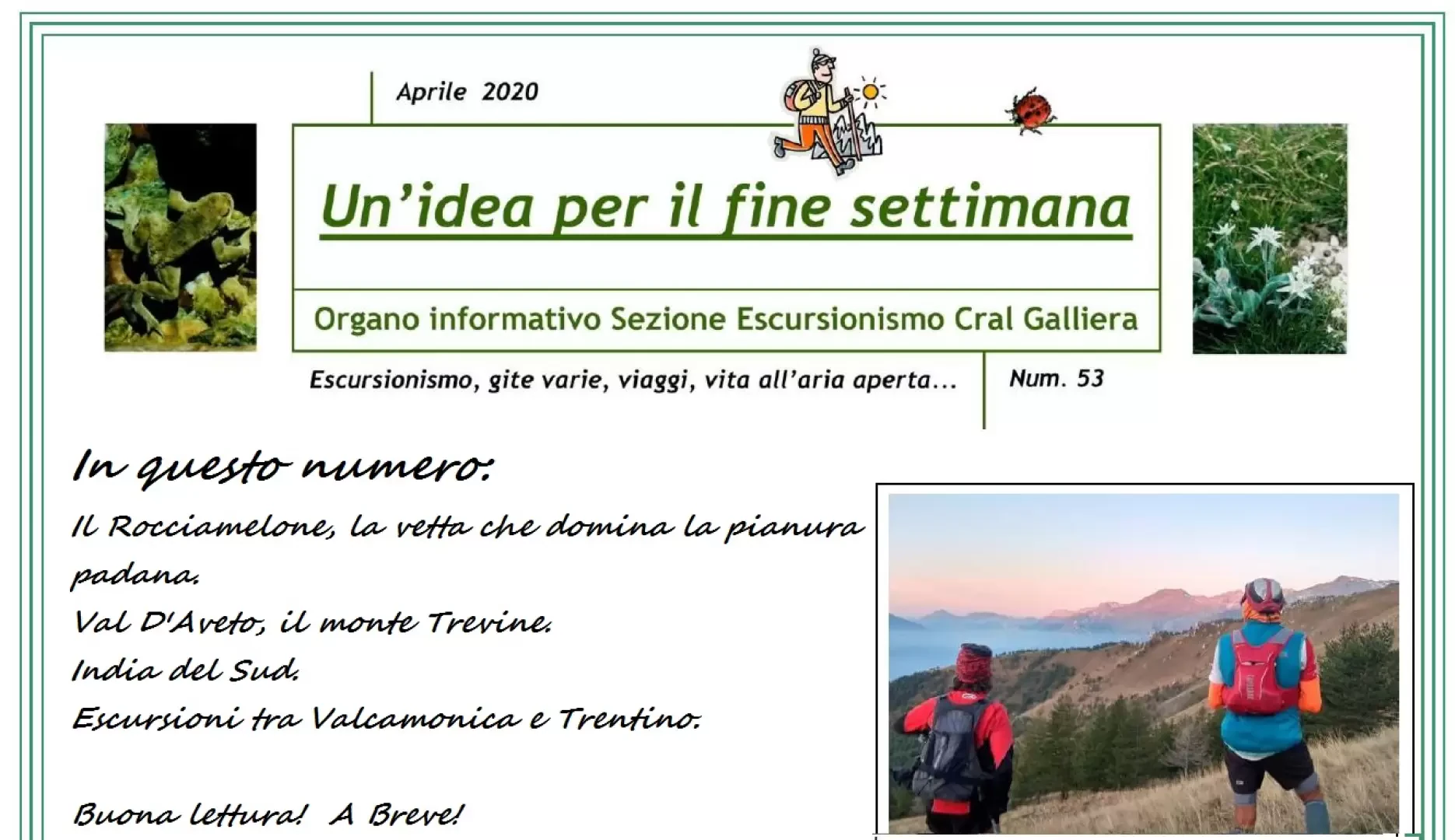 Aprile 2020

Un'idea per il fine settimana

Organo informativo Sezione Escursionismo Cral Galliera

Escursionismo, gite varie, viaggi, vita all'aria aperta...

Num. 53

In questo numero:

Il Rocciamelone, la vetta che domina la pianura padana.

Val D'Aveto, il monte Trevine.

India del Sud.

Escursioni tra Valcamonica e Trentino.

Buona lettura! A Breve!